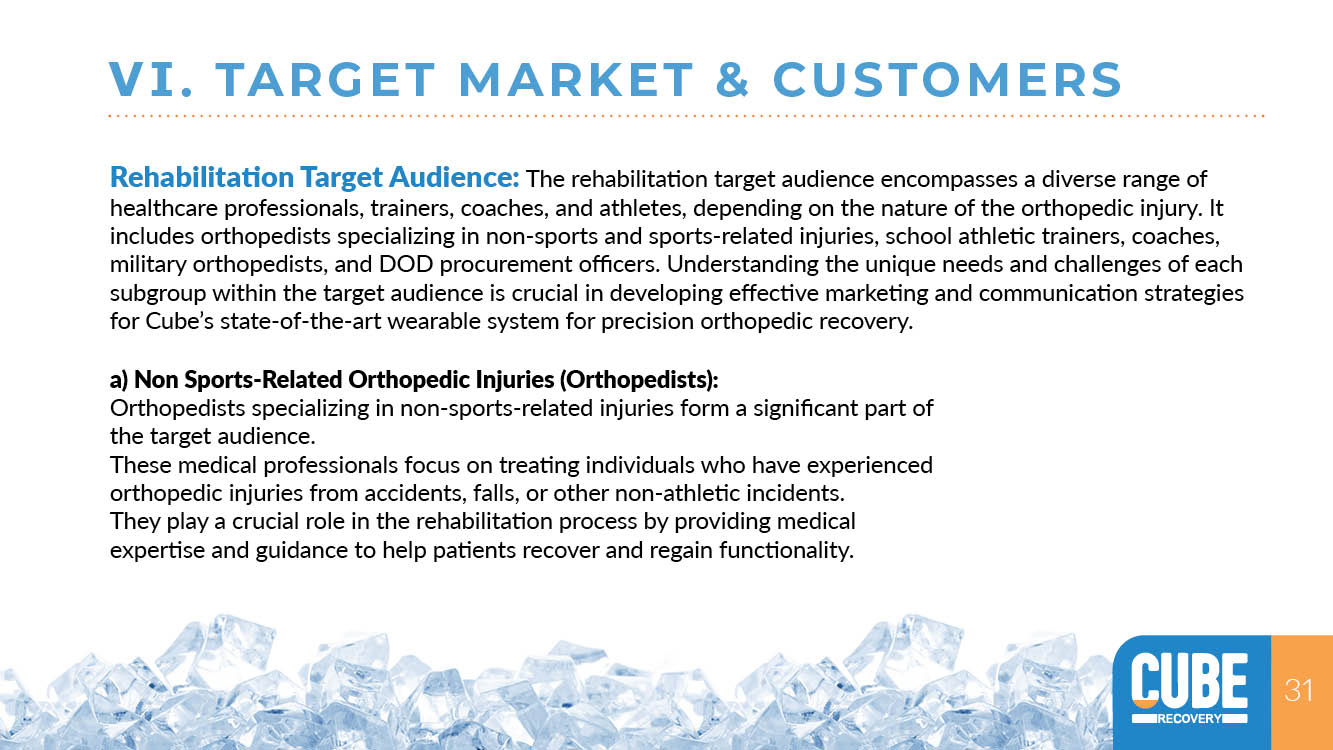 VI. TARGET MARKET & CUSTOMERS

Rehabilitation Target Audience: The rehabilitation target audience encompasses a diverse range of healthcare professionals, trainers, coaches, and athletes, depending on the nature of the orthopedic injury. It includes orthopedists specializing in non-sports and sports-related injuries, school athletic trainers, coaches, military orthopedists, and DOD procurement officers. Understanding the unique needs and challenges of each subgroup within the target audience is crucial in developing effective marketing and communication strategies for Cube's state-of-the-art wearable system for precision orthopedic recovery.

a) Non Sports-Related Orthopedic Injuries (Orthopedists):
Orthopedists specializing in non-sports-related injuries form a significant part of the target audience.
These medical professionals focus on treating individuals who have experienced orthopedic injuries from accidents, falls, or other non-athletic incidents.
They play a crucial role in the rehabilitation process by providing medical expertise and guidance to help patients recover and regain functionality.

CUBE
RECOVERY

31